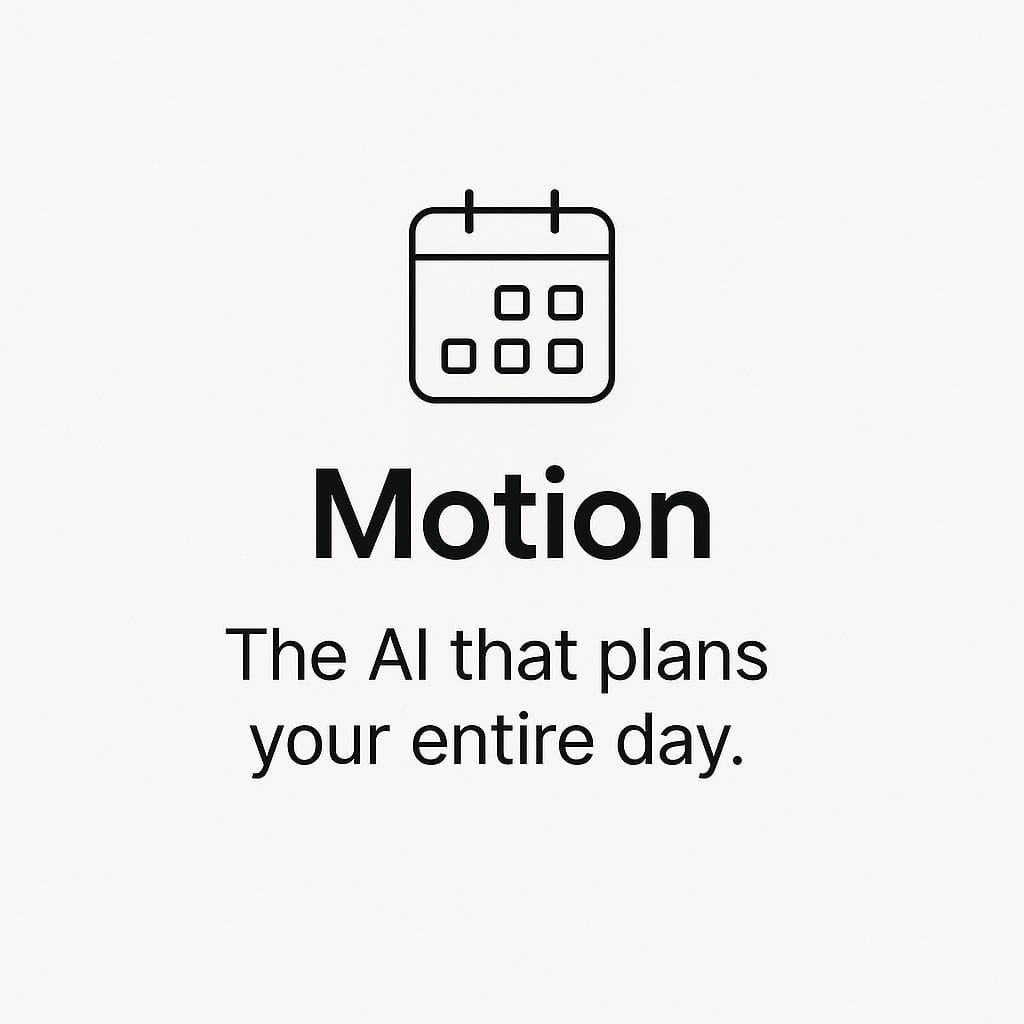 Motion

The AI that plans your entire day.